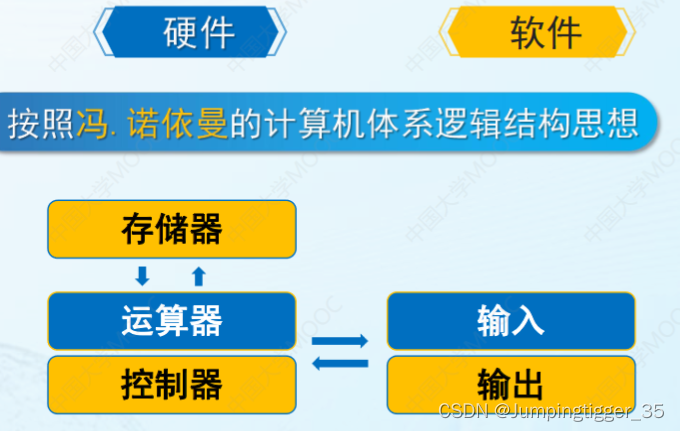 硬件

软件

按照冯. 诺依曼的计算机体系逻辑结构思想

存储器

运算器

控制器

输入

输出

中国大学MOOC

CSDN @Jumpingtigger_35